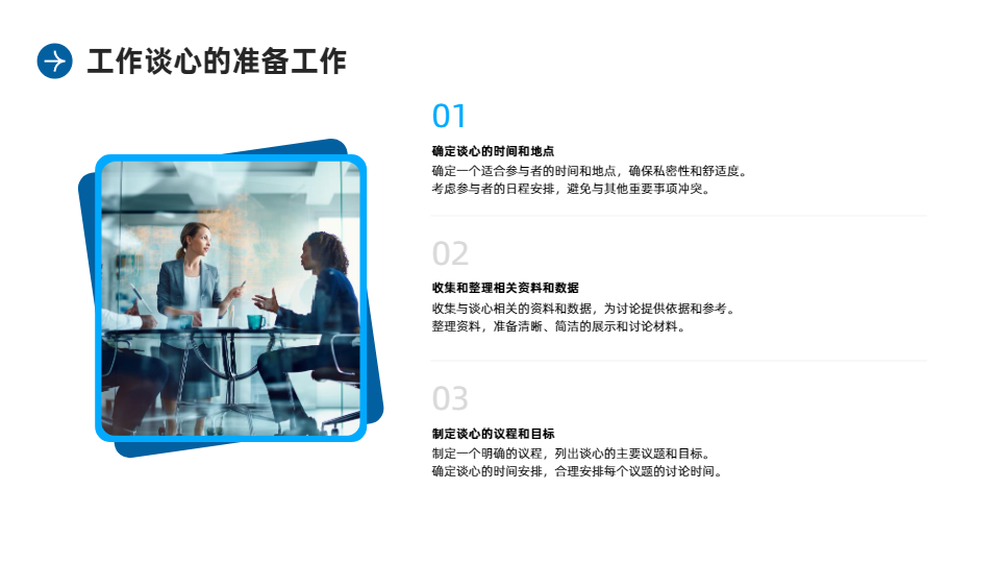 工作谈心的准备工作

01

确定谈心的时间和地点

确定一个适合参与者的时间和地点，确保私密性和舒适度。
考虑参与者的日程安排，避免与其他重要事项冲突。

02

收集和整理相关资料和数据

收集与谈心相关的资料和数据，为讨论提供依据和参考。
整理资料，准备清晰、简洁的展示和讨论材料。

03

制定谈心的议程和目标

制定一个明确的议程，列出谈心的主要议题和目标。
确定谈心的时间安排，合理安排每个议题的讨论时间。